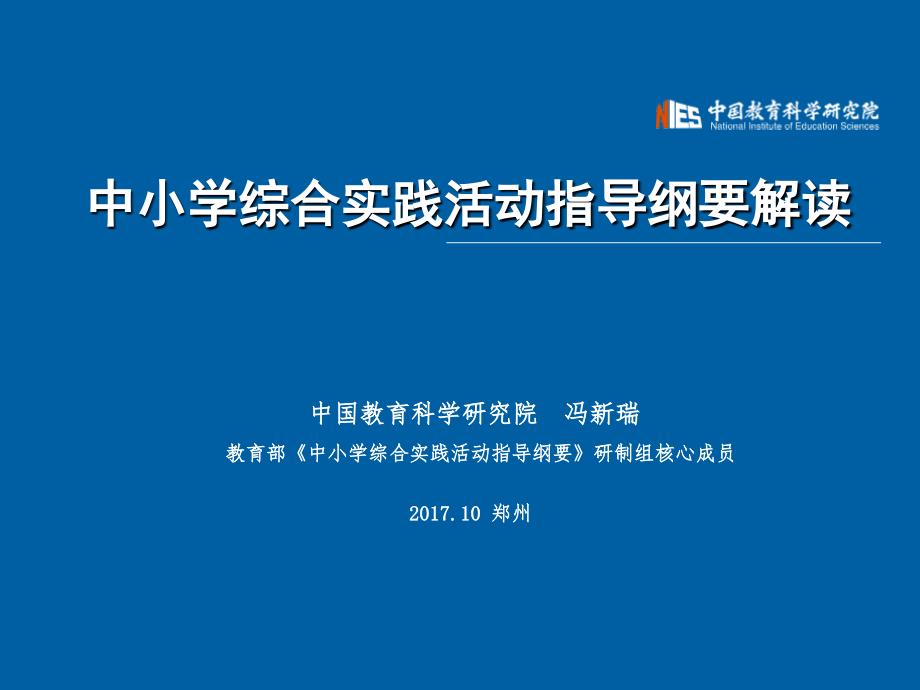 NIES 中国教育科学研究院
National Institute of Education Sciences

中小学综合实践活动指导纲要解读

中国教育科学研究院 冯新瑞

教育部《中小学综合实践活动指导纲要》研制组核心成员

2017.10 郑州